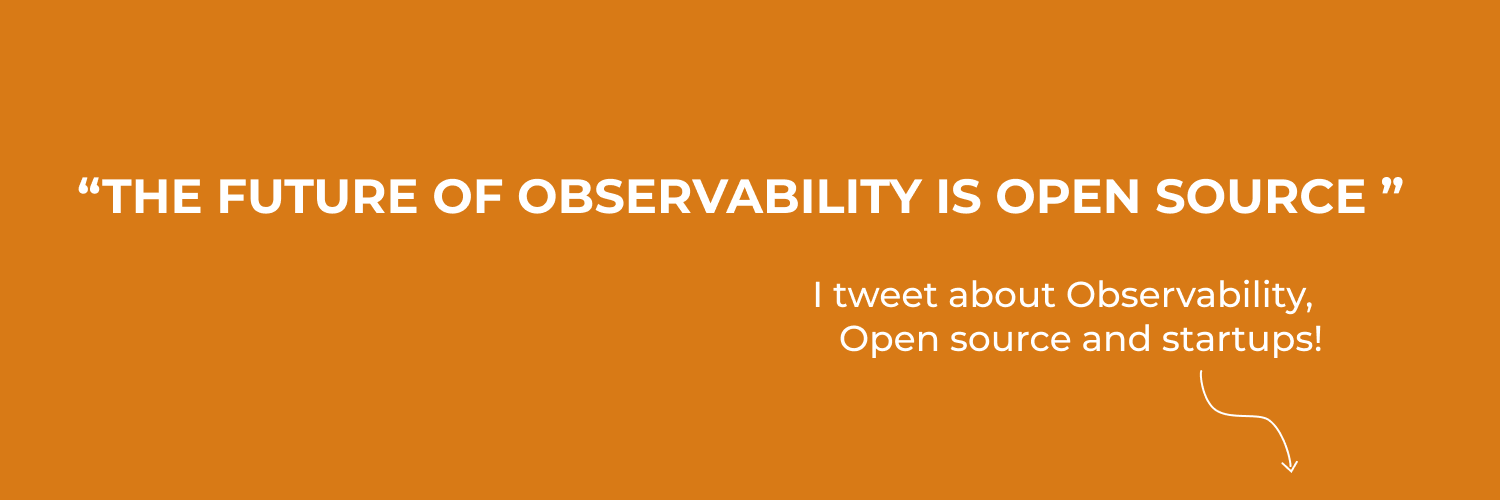 “THE FUTURE OF OBSERVABILITY IS OPEN SOURCE ”

I tweet about Observability, Open source and startups!